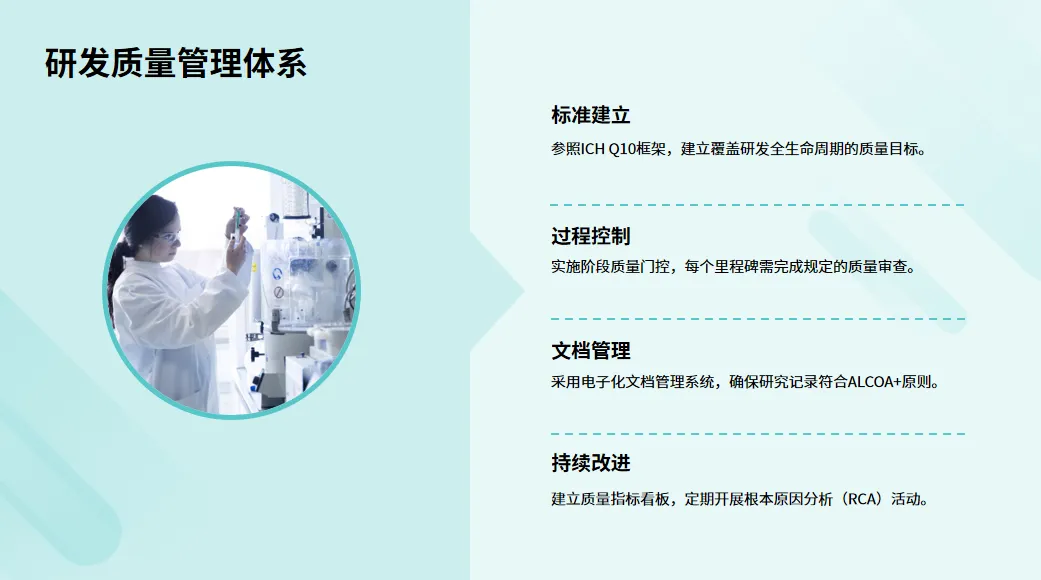 研发质量管理体系

标准建立

参照ICH Q10框架，建立覆盖研发全生命周期的质量目标。

过程控制

实施阶段质量门控，每个里程碑需完成规定的质量审查。

文档管理

采用电子化文档管理系统，确保研究记录符合ALCOA+原则。

持续改进

建立质量指标看板，定期开展根本原因分析（RCA）活动。